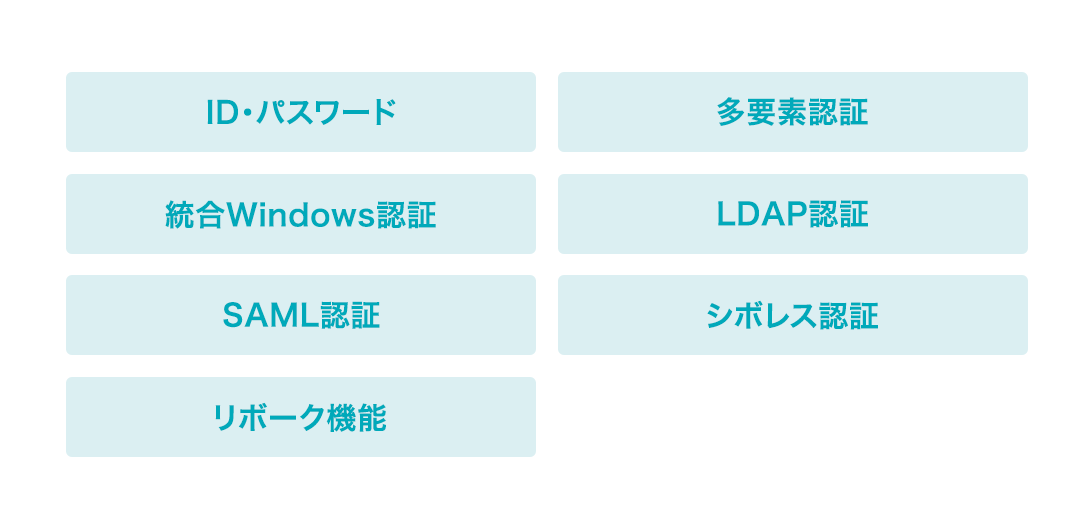 ID・パスワード

多要素認証

統合Windows認証

LDAP認証

SAML認証

シボレス認証

リボーク機能